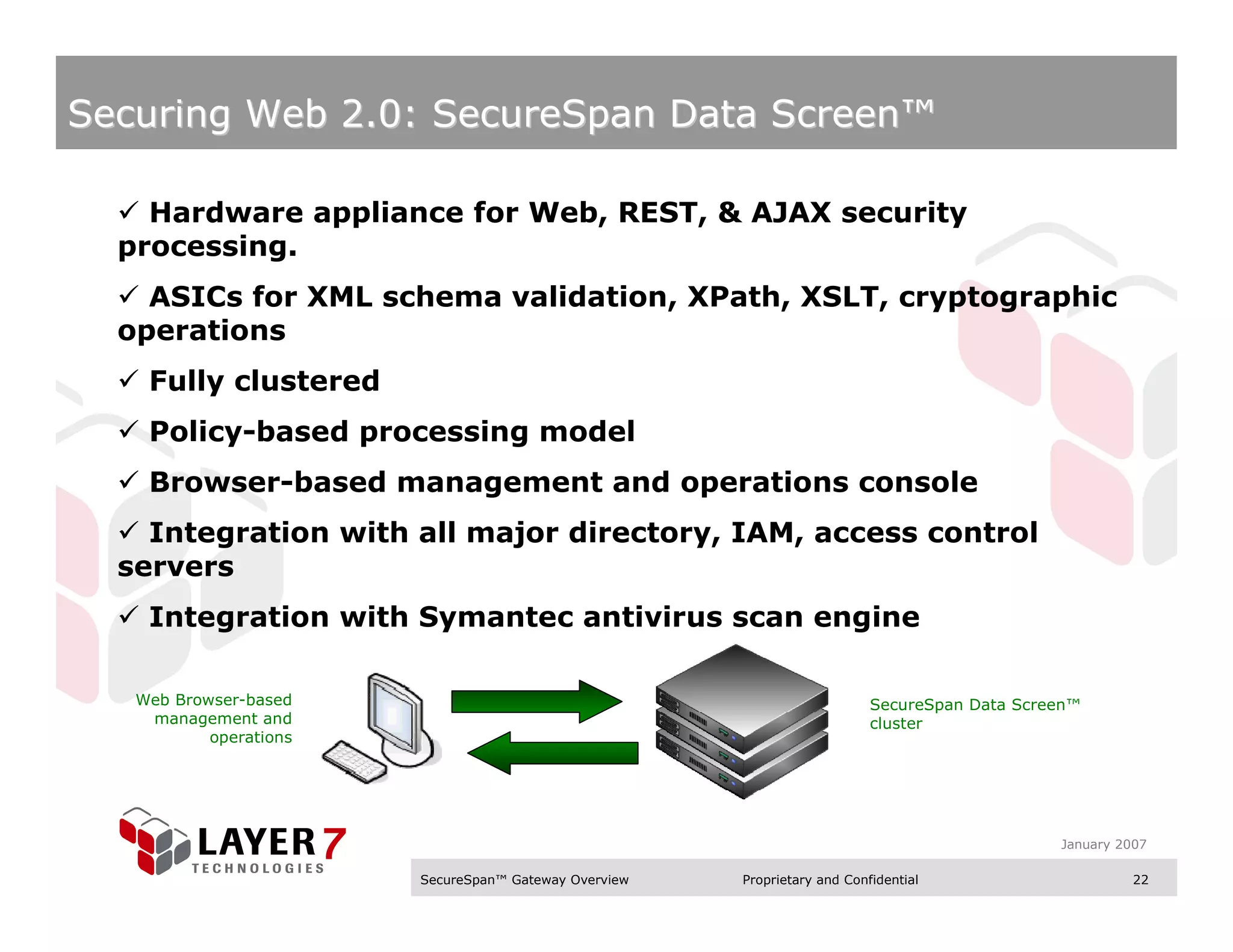 Securing Web 2.0: SecureSpan Data Screen™

✓ Hardware appliance for Web, REST, & AJAX security processing.

✓ ASICs for XML schema validation, XPath, XSLT, cryptographic operations

✓ Fully clustered

✓ Policy-based processing model

✓ Browser-based management and operations console

✓ Integration with all major directory, IAM, access control servers

✓ Integration with Symantec antivirus scan engine

Web Browser-based management and operations

SecureSpan Data Screen™ cluster

LAYER 7 TECHNOLOGIES

January 2007

SecureSpan™ Gateway Overview

Proprietary and Confidential

22